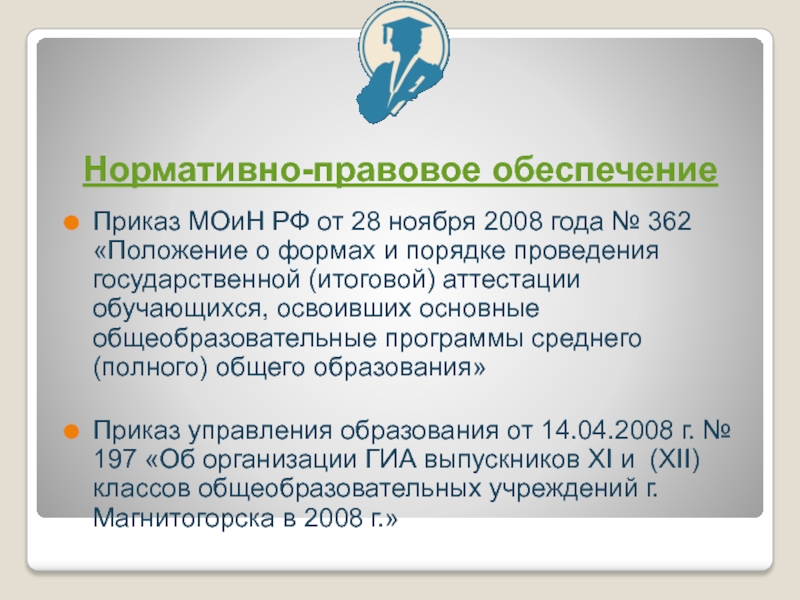 Нормативно-правовое обеспечение

Приказ МОиН РФ от 28 ноября 2008 года № 362 «Положение о формах и порядке проведения государственной (итоговой) аттестации обучающихся, освоивших основные общеобразовательные программы среднего (полного) общего образования»

Приказ управления образования от 14.04.2008 г. № 197 «Об организации ГИА выпускников XI и (XII) классов общеобразовательных учреждений г. Магнитогорска в 2008 г.»